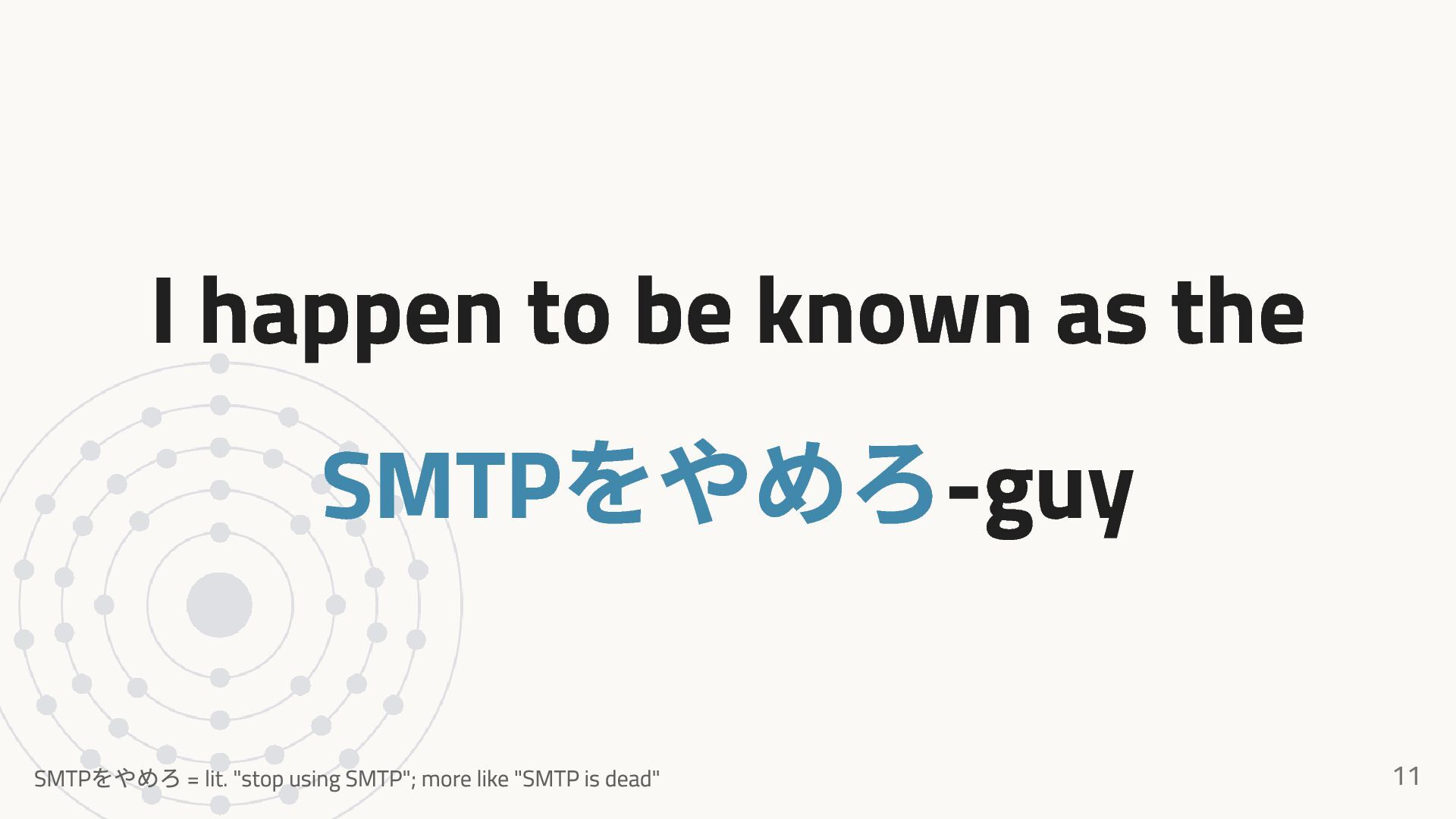 I happen to be known as the

SMTPをやめろ-guy

SMTPをやめろ = lit. "stop using SMTP"; more like "SMTP is dead"

11